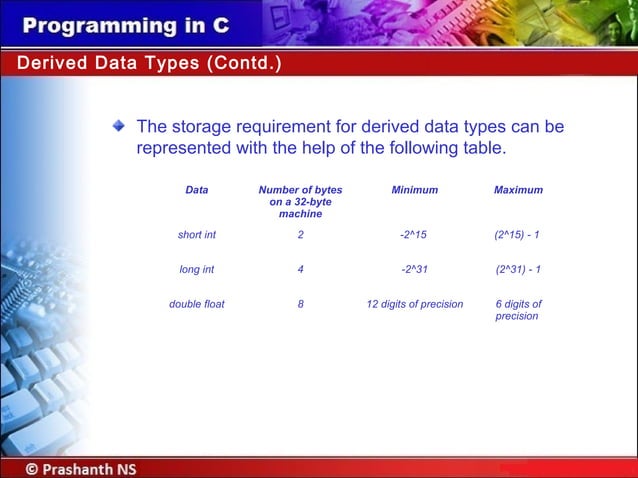 Programming in C

Derived Data Types (Contd.)

The storage requirement for derived data types can be represented with the help of the following table.

| Data | Number of bytes on a 32-byte machine | Minimum | Maximum |
|---|---|---|---|
| short int | 2 | -2^15 | (2^15) - 1 |
| long int | 4 | -2^31 | (2^31) - 1 |
| double float | 8 | 12 digits of precision | 6 digits of precision |

© Prashanth NS